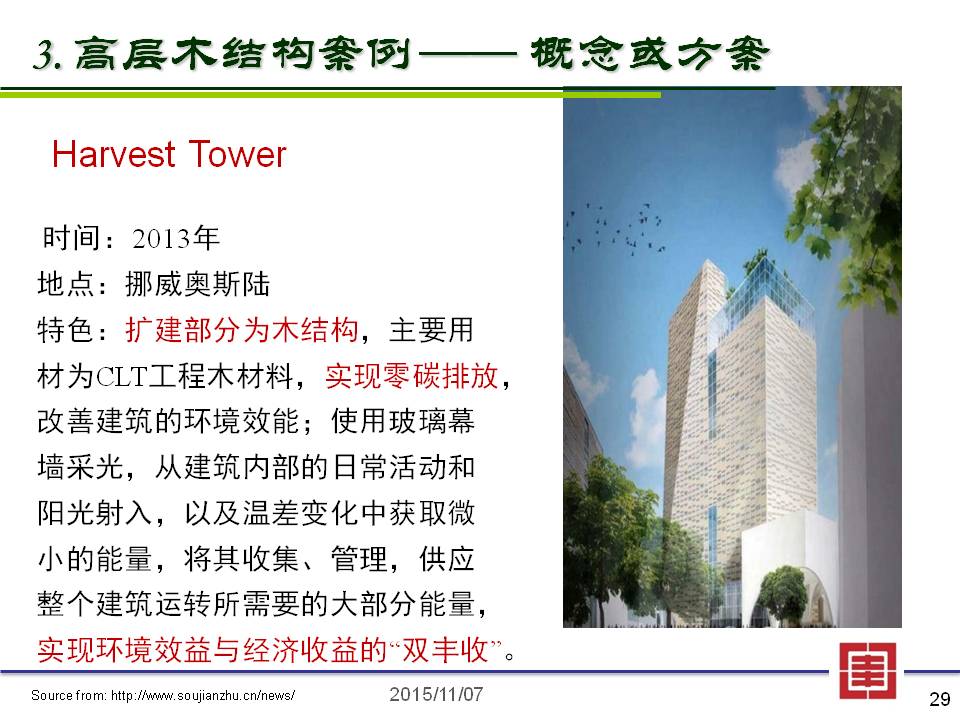 3. 高层木结构案例—— 概念或方案

Harvest Tower

时间：2013年
地点：挪威奥斯陆
特色：扩建部分为木结构，主要用材为CLT工程木材料，实现零碳排放，改善建筑的环境效能；使用玻璃幕墙采光，从建筑内部的日常活动和阳光射入，以及温差变化中获取微小的能量，将其收集、管理，供应整个建筑运转所需要的大部分能量，实现环境效益与经济收益的“双丰收”。

Source from: http://www.soujianzhu.cn/news/
2015/11/07
29